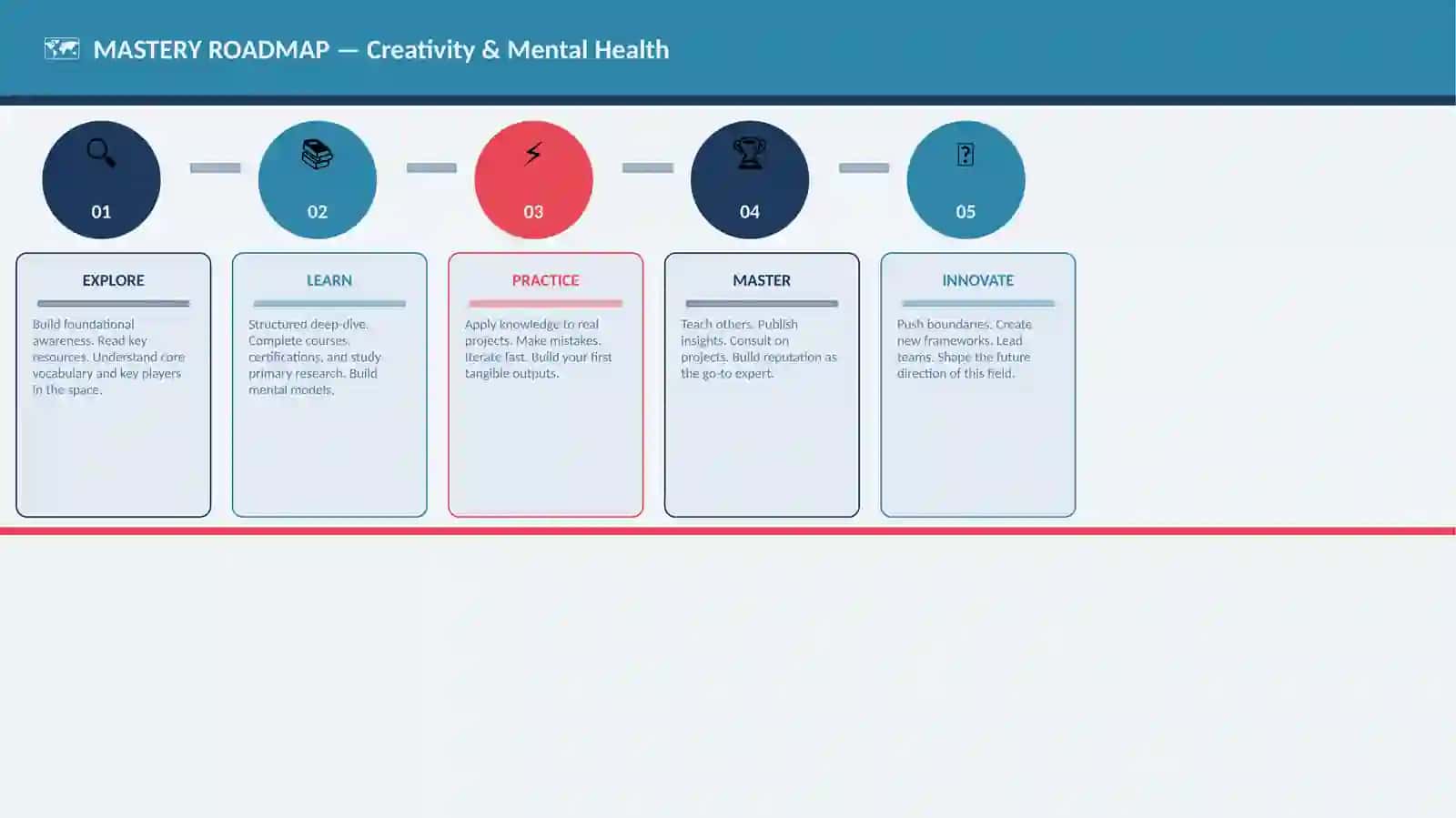 MASTERY ROADMAP — Creativity & Mental Health

01

02

03

04

05

EXPLORE

Build foundational awareness. Read key resources. Understand core vocabulary and key players in the space.

LEARN

Structured deep-dive. Complete courses, certifications, and study primary research. Build mental models.

PRACTICE

Apply knowledge to real projects. Make mistakes. Iterate fast. Build your first tangible outputs.

MASTER

Teach others. Publish insights. Consult on projects. Build reputation as the go-to expert.

INNOVATE

Push boundaries. Create new frameworks. Lead teams. Shape the future direction of this field.